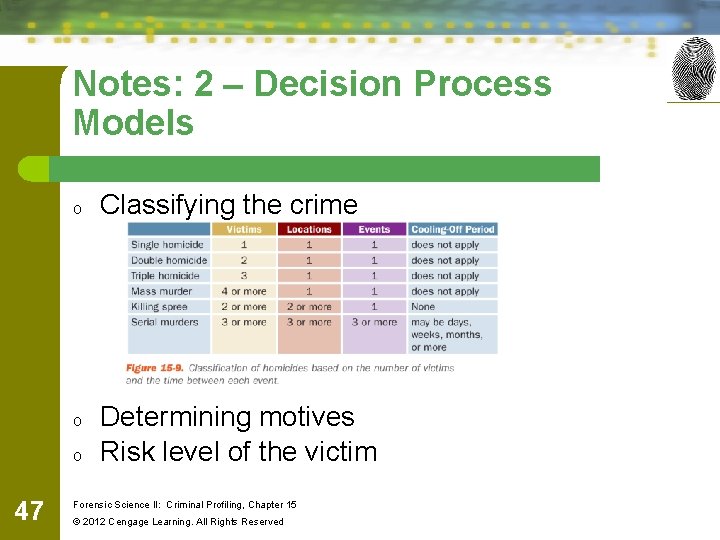 Notes: 2 – Decision Process Models

o Classifying the crime

| | Victims | Locations | Events | Cooling-Off Period |
|---|---|---|---|---|
| Single homicide | 1 | 1 | 1 | does not apply |
| Double homicide | 2 | 1 | 1 | does not apply |
| Triple homicide | 3 | 1 | 1 | does not apply |
| Mass murder | 4 or more | 1 | 1 | does not apply |
| Killing spree | 2 or more | 2 or more | 1 | None |
| Serial murders | 3 or more | 3 or more | 3 or more | may be days, weeks, months, or more |

Figure 15-9. Classification of homicides based on the number of victims and the time between each event.

o Determining motives
o Risk level of the victim

47

Forensic Science II: Criminal Profiling, Chapter 15
© 2012 Cengage Learning. All Rights Reserved